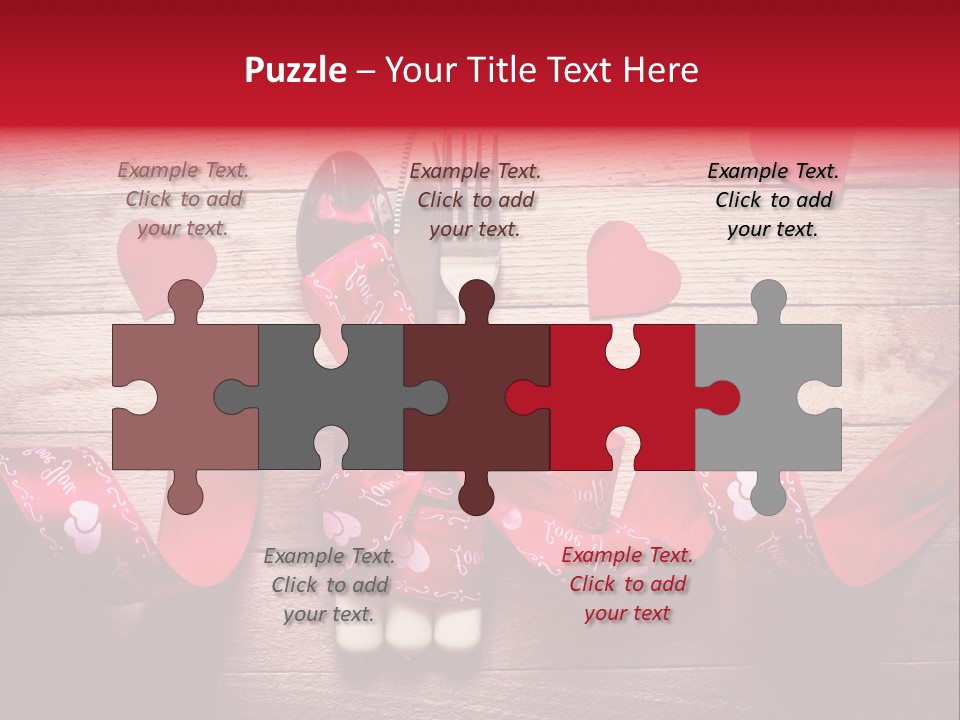 Puzzle – Your Title Text Here

Example Text. Click to add your text.

Example Text. Click to add your text.

Example Text. Click to add your text.

Example Text. Click to add your text.

Example Text. Click to add your text